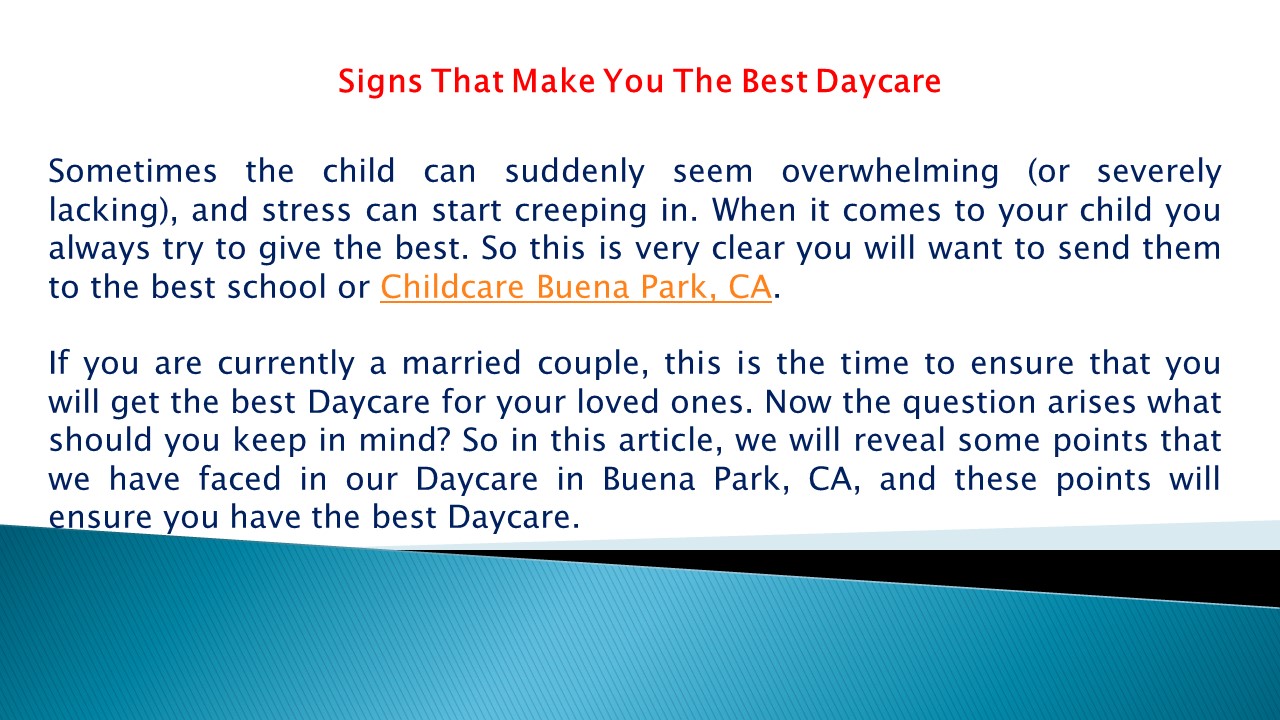 Signs That Make You The Best Daycare

Sometimes the child can suddenly seem overwhelming (or severely lacking), and stress can start creeping in. When it comes to your child you always try to give the best. So this is very clear you will want to send them to the best school or Childcare Buena Park, CA.

If you are currently a married couple, this is the time to ensure that you will get the best Daycare for your loved ones. Now the question arises what should you keep in mind? So in this article, we will reveal some points that we have faced in our Daycare in Buena Park, CA, and these points will ensure you have the best Daycare.